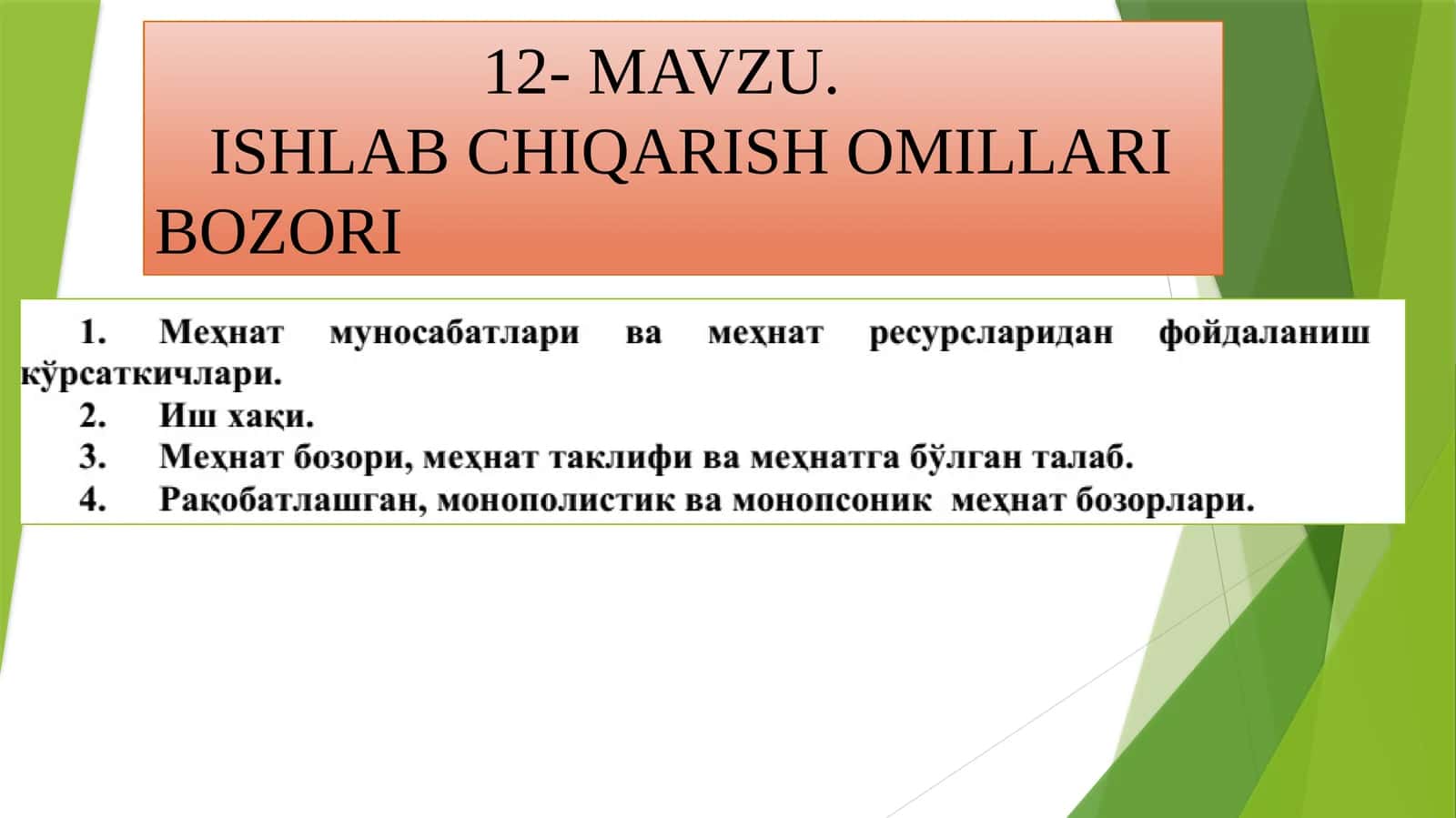 12- MAVZU.
ISHLAB CHIQARISH OMILLARI BOZORI

1. Меҳнат муносабатлари ва меҳнат ресурсларидан фойдаланиш кўрсаткичлари.
2. Иш хақи.
3. Меҳнат бозори, меҳнат таклифи ва меҳнатга бўлган талаб.
4. Рақобатлашган, монополистик ва монопсоник меҳнат бозорлари.